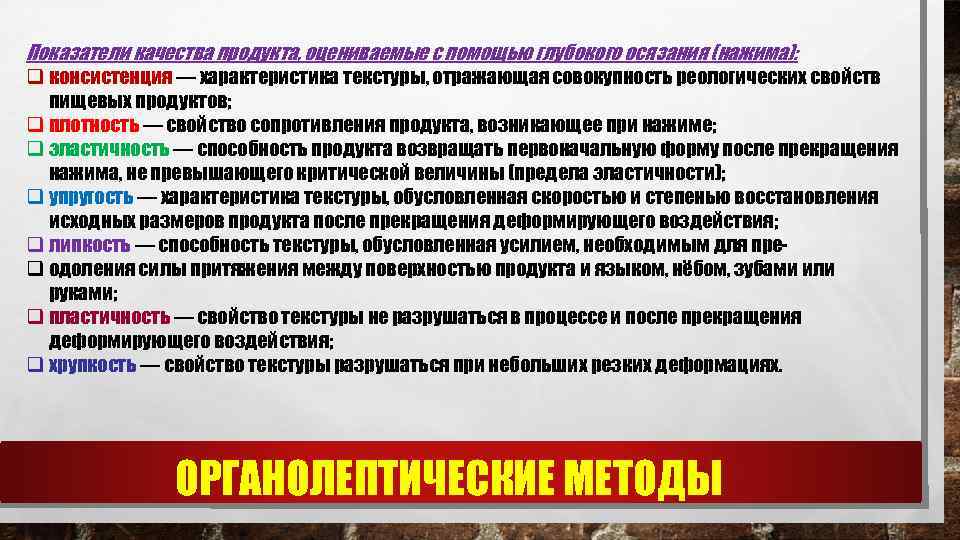 Показатели качества продукта, оцениваемые с помощью глубокого осязания (нажима):

❑ консистенция — характеристика текстуры, отражающая совокупность реологических свойств пищевых продуктов;
❑ плотность — свойство сопротивления продукта, возникающее при нажиме;
❑ эластичность — способность продукта возвращать первоначальную форму после прекращения нажима, не превышающего критической величины (предела эластичности);
❑ упругость — характеристика текстуры, обусловленная скоростью и степенью восстановления исходных размеров продукта после прекращения деформирующего воздействия;
❑ липкость — способность текстуры, обусловленная усилием, необходимым для пре-
❑ одоления силы притяжения между поверхностью продукта и языком, нёбом, зубами или руками;
❑ пластичность — свойство текстуры не разрушаться в процессе и после прекращения деформирующего воздействия;
❑ хрупкость — свойство текстуры разрушаться при небольших резких деформациях.

ОРГАНОЛЕПТИЧЕСКИЕ МЕТОДЫ